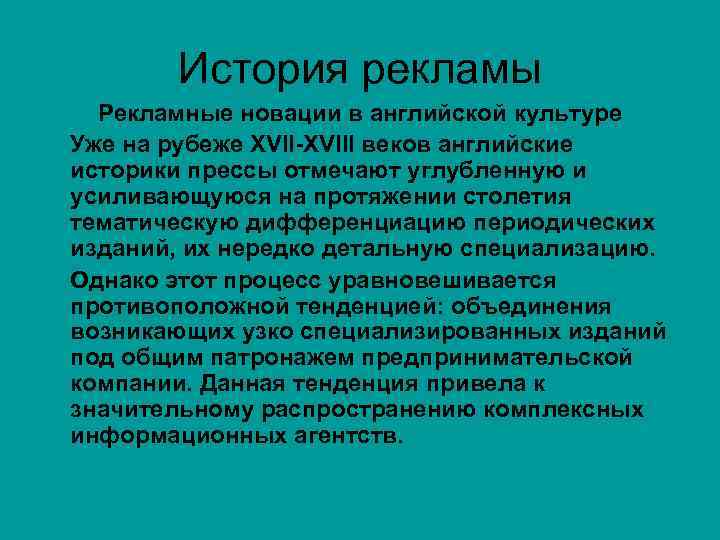 История рекламы

Рекламные новации в английской культуре

Уже на рубеже XVII-XVIII веков английские историки прессы отмечают углубленную и усиливающуюся на протяжении столетия тематическую дифференциацию периодических изданий, их нередко детальную специализацию.

Однако этот процесс уравновешивается противоположной тенденцией: объединения возникающих узко специализированных изданий под общим патронажем предпринимательской компании. Данная тенденция привела к значительному распространению комплексных информационных агентств.